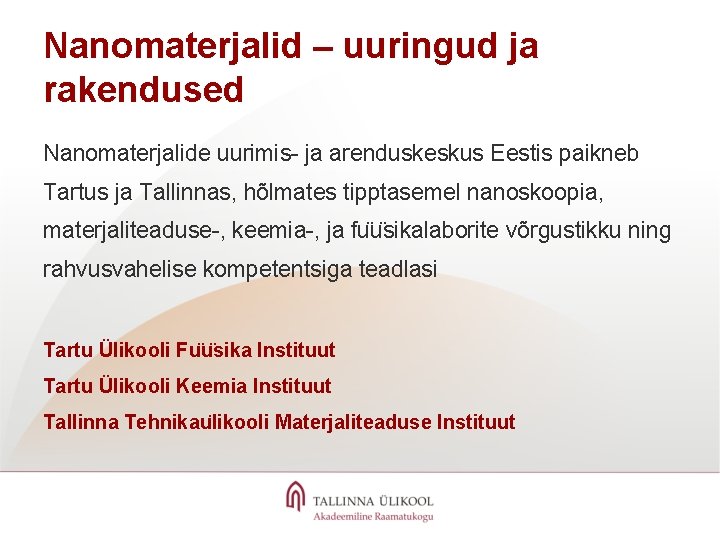 Nanomaterjalid – uuringud ja rakendused

Nanomaterjalide uurimis- ja arenduskeskus Eestis paikneb Tartus ja Tallinnas, hõlmates tipptasemel nanoskoopia, materjaliteaduse-, keemia-, ja füüsikalaborite võrgustikku ning rahvusvahelise kompetentsiga teadlasi

Tartu Ülikooli Füüsika Instituut
Tartu Ülikooli Keemia Instituut
Tallinna Tehnikaülikooli Materjaliteaduse Instituut

TALLINNA ÜLIKOOL
Akadeemiline Raamatukogu